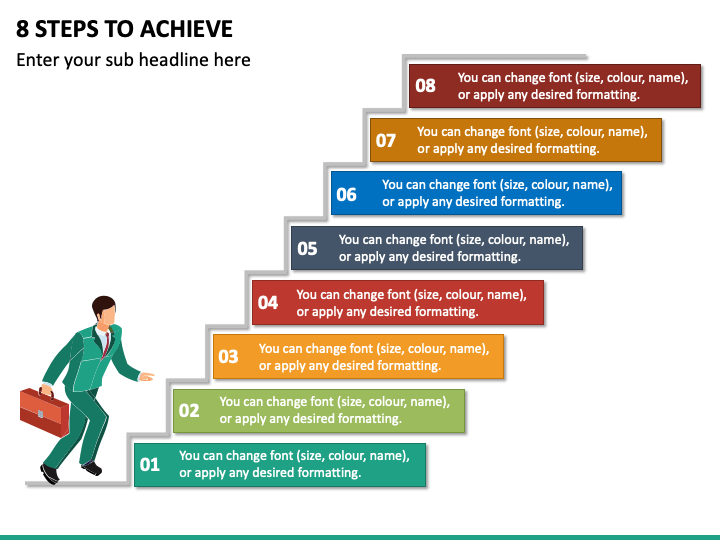 8 STEPS TO ACHIEVE

Enter your sub headline here

08 You can change font (size, colour, name), or apply any desired formatting.

07 You can change font (size, colour, name), or apply any desired formatting.

06 You can change font (size, colour, name), or apply any desired formatting.

05 You can change font (size, colour, name), or apply any desired formatting.

04 You can change font (size, colour, name), or apply any desired formatting.

03 You can change font (size, colour, name), or apply any desired formatting.

02 You can change font (size, colour, name), or apply any desired formatting.

01 You can change font (size, colour, name), or apply any desired formatting.